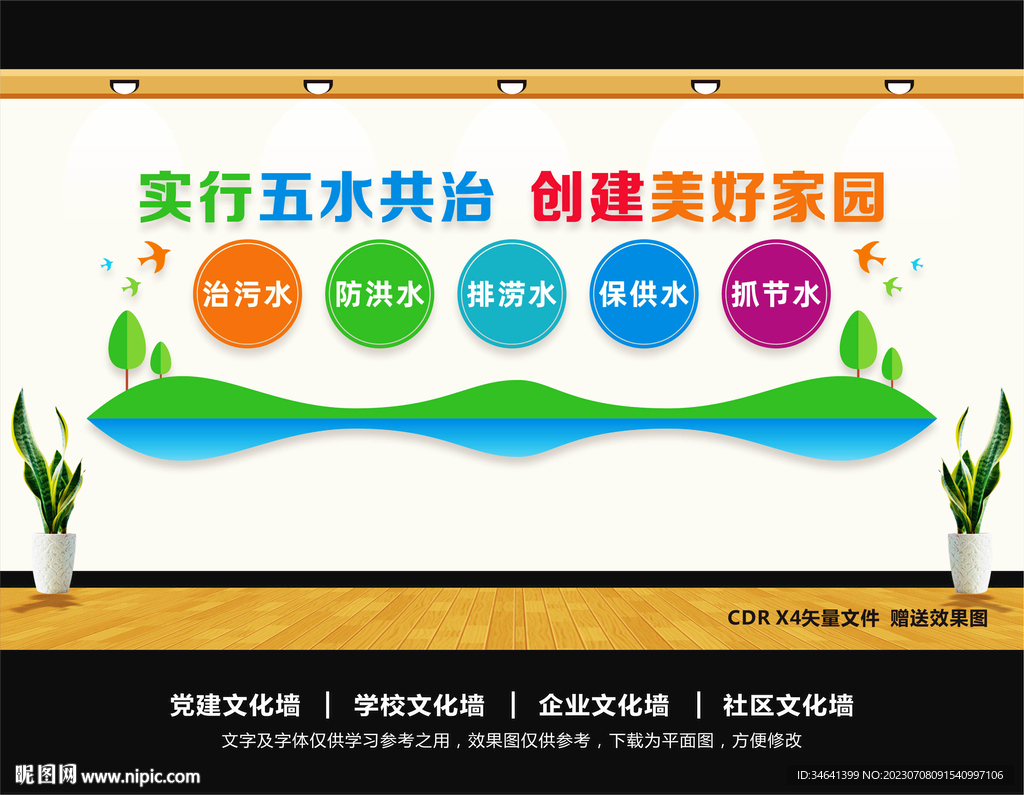 实行五水共治 创建美好家园

治污水

防洪水

排涝水

保供水

抓节水

CDR X4矢量文件 赠送效果图

党建文化墙 | 学校文化墙 | 企业文化墙 | 社区文化墙

文字及字体仅供学习参考之用，效果图仅供参考，下载为平面图，方便修改

昵图网 www.nipic.com

ID:34641399 NO:20230708091540997106